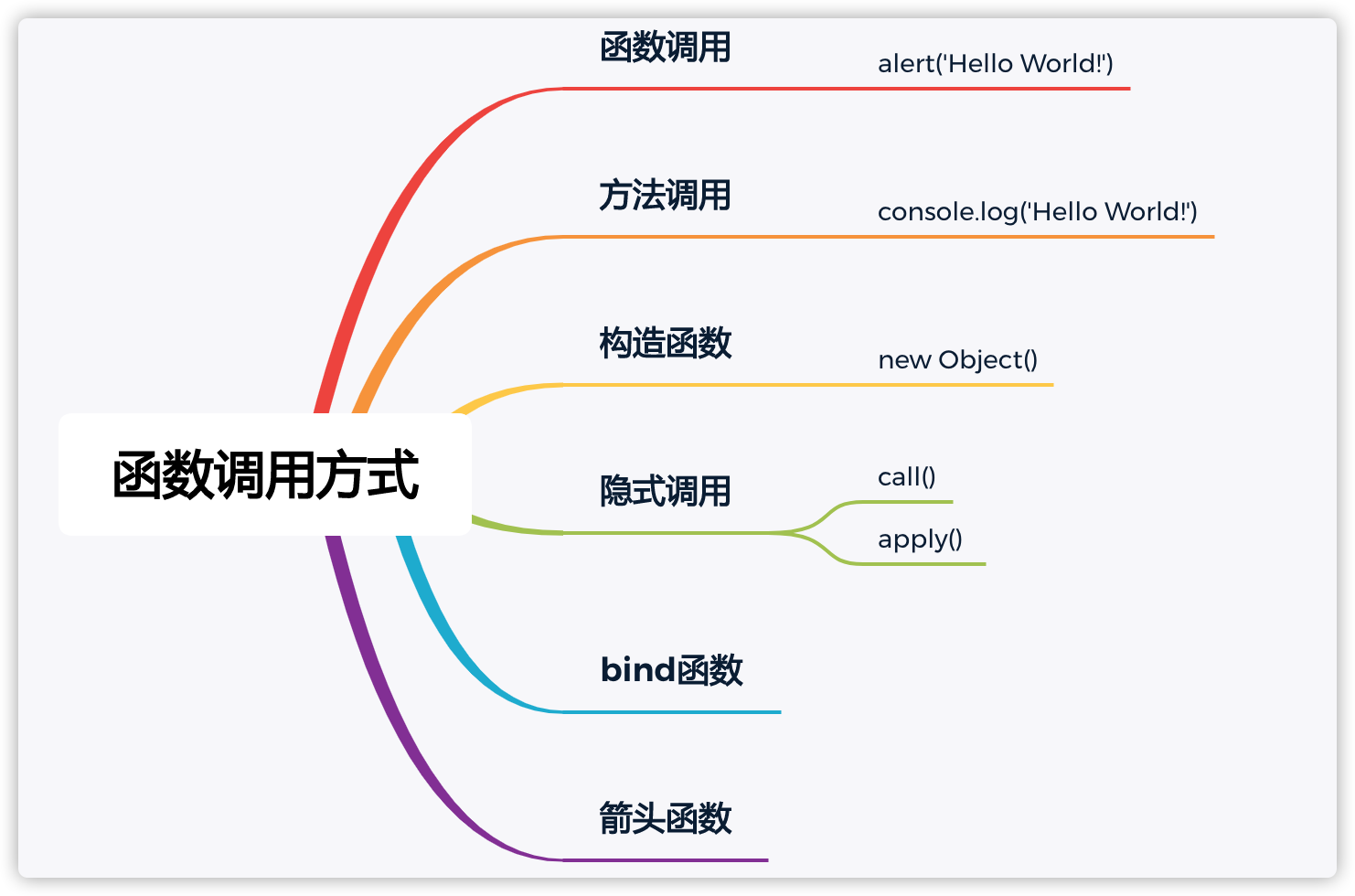 函数调用方式

函数调用
alert('Hello World!')

方法调用
console.log('Hello World!')

构造函数
new Object()

隐式调用
call()
apply()

bind函数

箭头函数